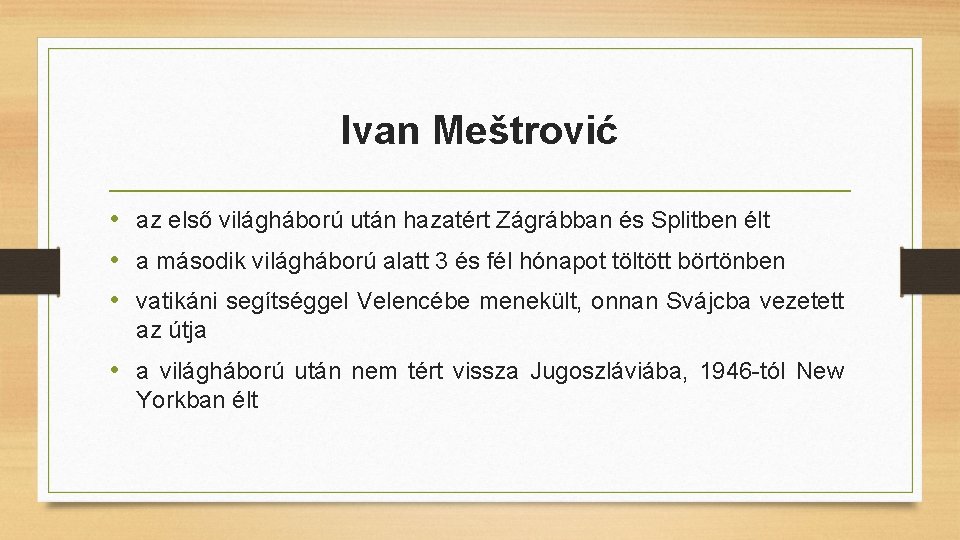 Ivan Meštrović

• az első világháború után hazatért Zágrábban és Splitben élt
• a második világháború alatt 3 és fél hónapot töltött börtönben
• vatikáni segítséggel Velencébe menekült, onnan Svájcba vezetett az útja
• a világháború után nem tért vissza Jugoszláviába, 1946-tól New Yorkban élt